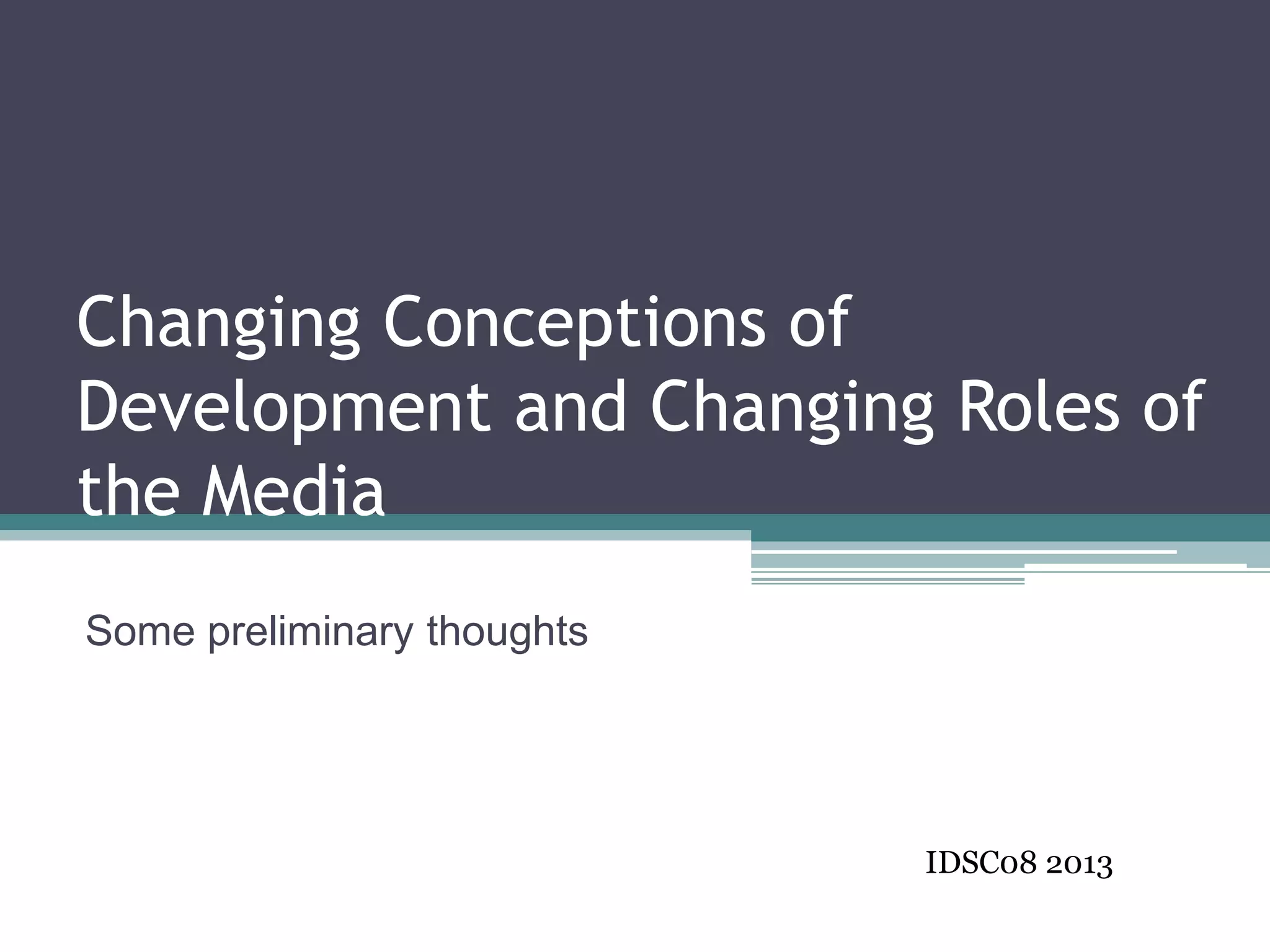 Changing Conceptions of Development and Changing Roles of the Media

Some preliminary thoughts

IDSC08 2013